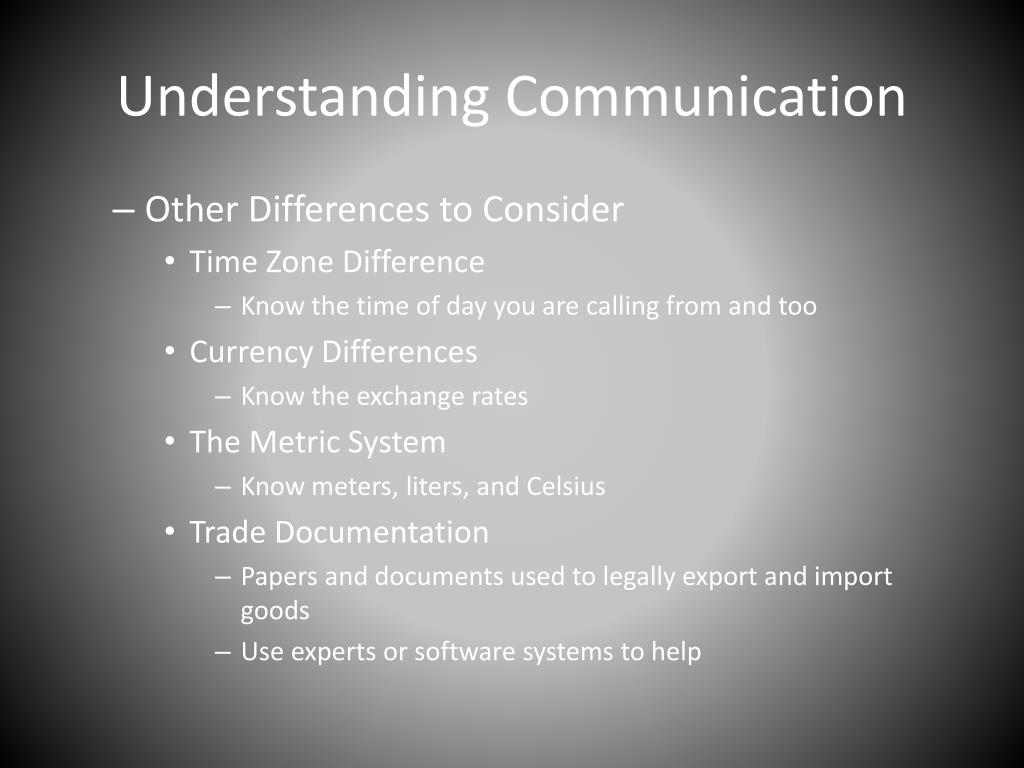 Understanding Communication

– Other Differences to Consider

• Time Zone Difference

– Know the time of day you are calling from and too

• Currency Differences

– Know the exchange rates

• The Metric System

– Know meters, liters, and Celsius

• Trade Documentation

– Papers and documents used to legally export and import goods

– Use experts or software systems to help